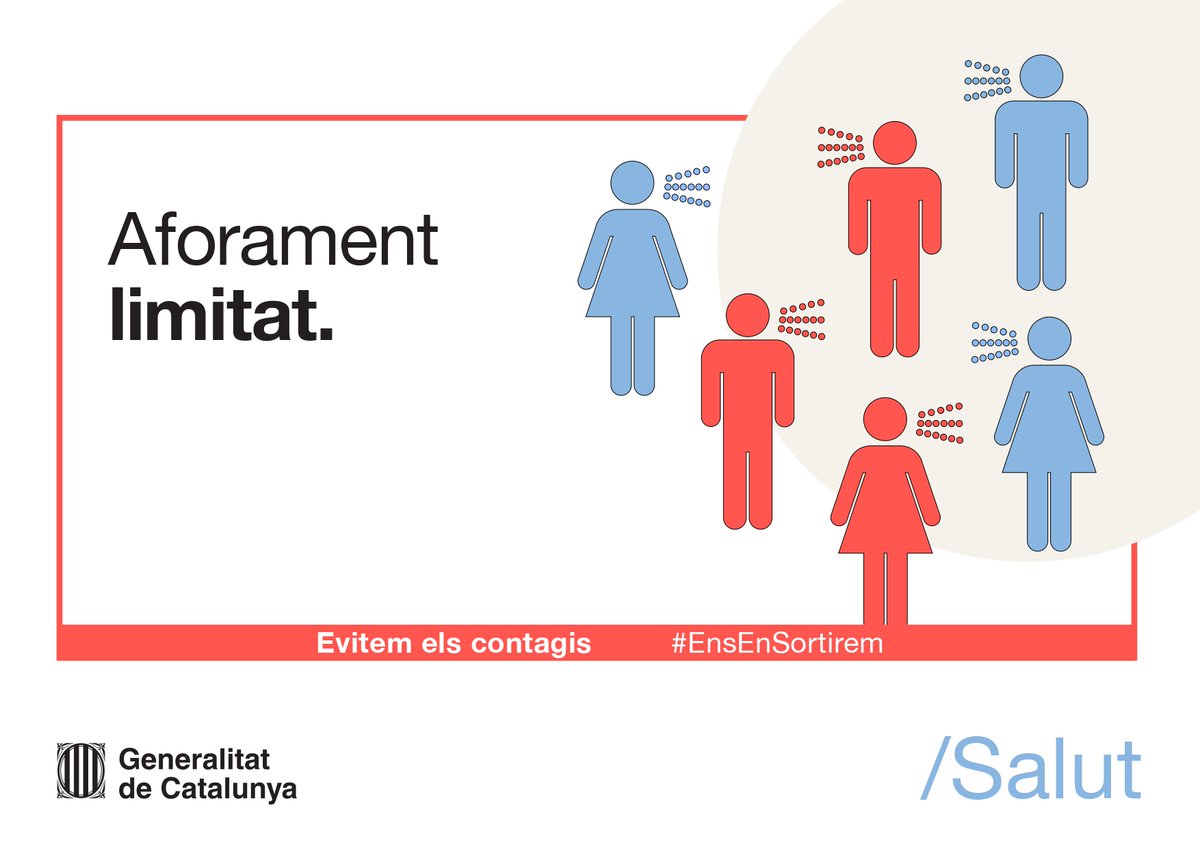 Aforament
limitat.

Evitem els contagis #EnsEnSortirem

Generalitat
de Catalunya

/Salut